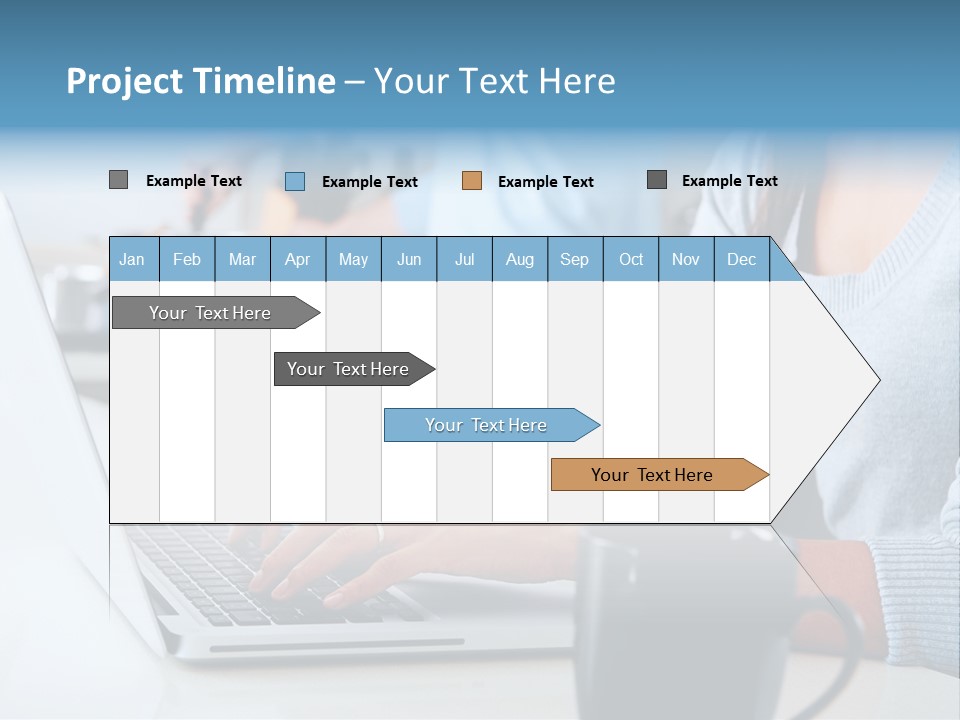 Project Timeline – Your Text Here

Example Text
Example Text
Example Text
Example Text

| Jan | Feb | Mar | Apr | May | Jun | Jul | Aug | Sep | Oct | Nov | Dec |
|---|---|---|---|---|---|---|---|---|---|---|---|

Your Text Here
Your Text Here
Your Text Here
Your Text Here